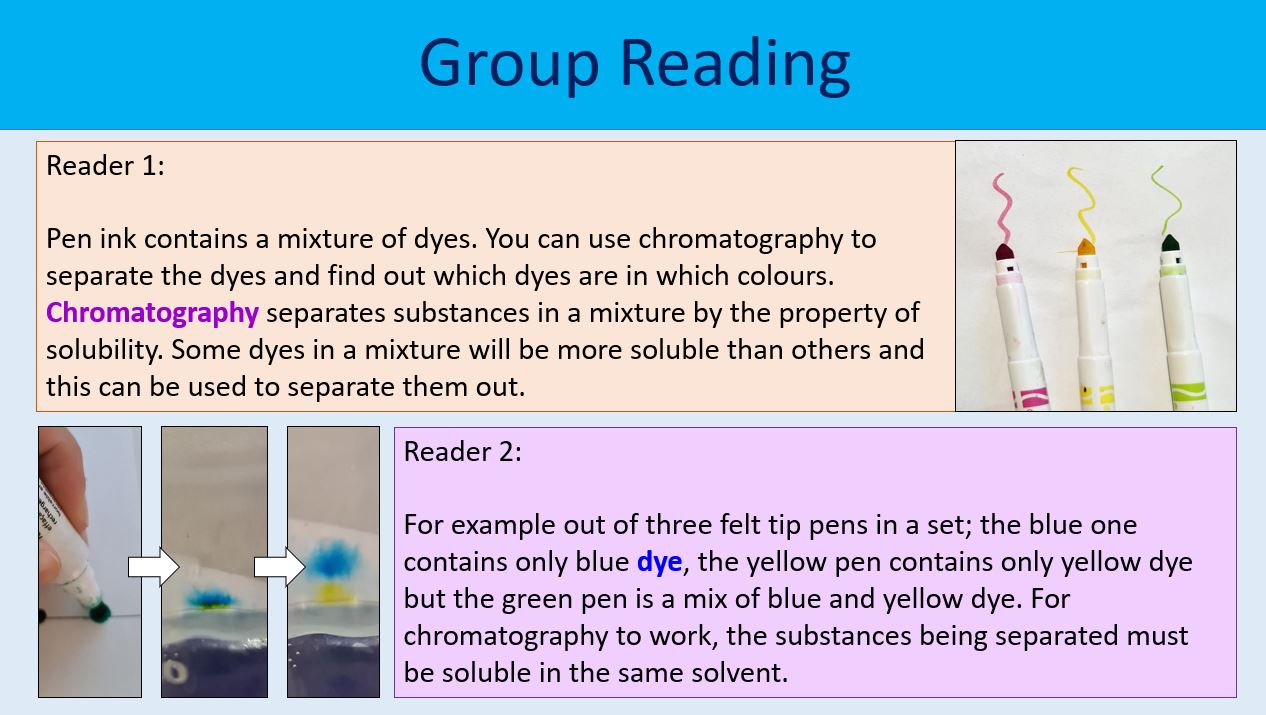 Group Reading

Reader 1:

Pen ink contains a mixture of dyes. You can use chromatography to separate the dyes and find out which dyes are in which colours. Chromatography separates substances in a mixture by the property of solubility. Some dyes in a mixture will be more soluble than others and this can be used to separate them out.

Reader 2:

For example out of three felt tip pens in a set; the blue one contains only blue dye, the yellow pen contains only yellow dye but the green pen is a mix of blue and yellow dye. For chromatography to work, the substances being separated must be soluble in the same solvent.